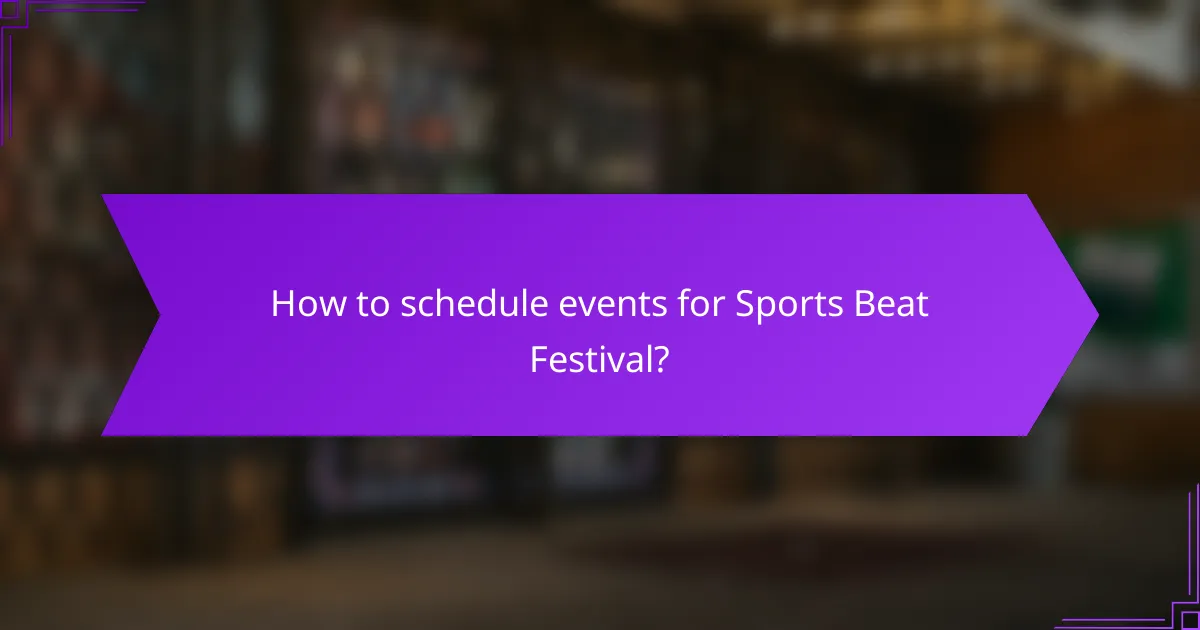 How to schedule events for Sports Beat Festival?